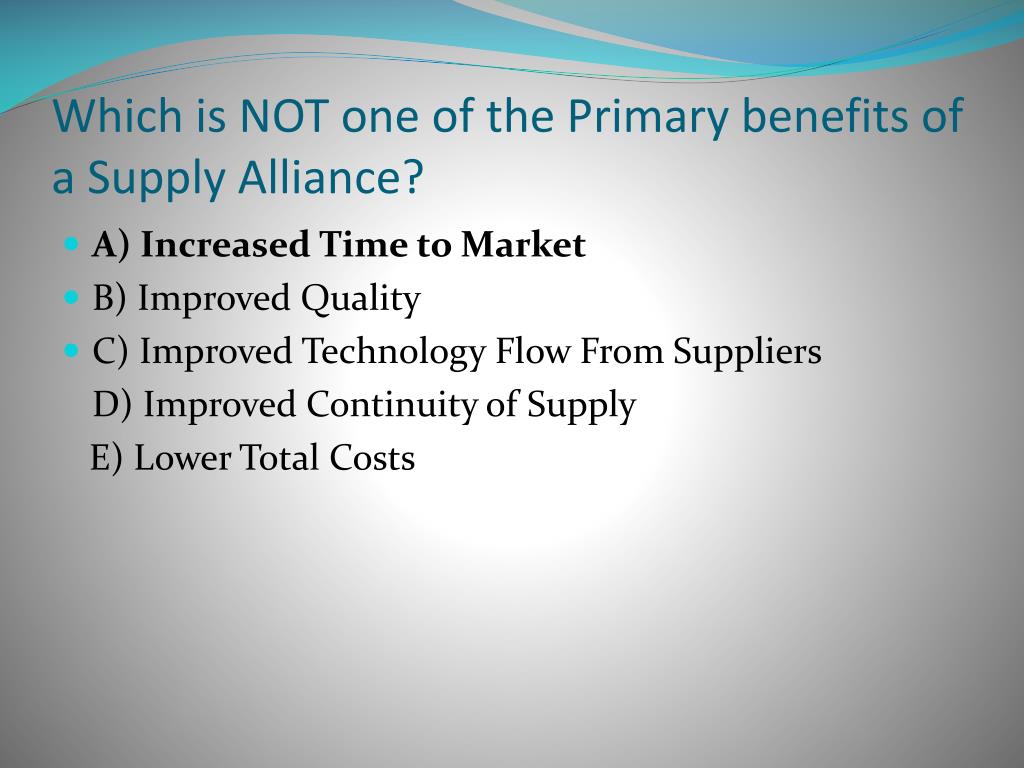 Which is NOT one of the Primary benefits of a Supply Alliance?

A) Increased Time to Market
B) Improved Quality
C) Improved Technology Flow From Suppliers
D) Improved Continuity of Supply
E) Lower Total Costs